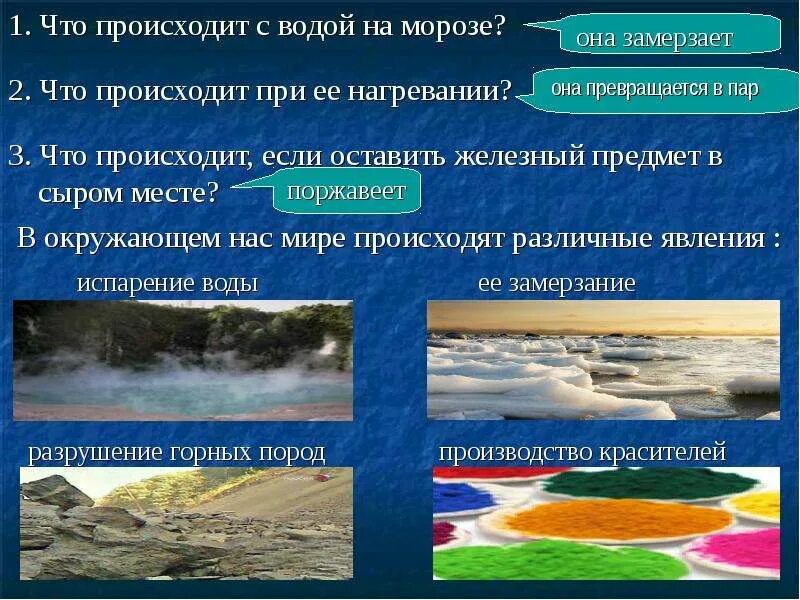 1. Что происходит с водой на морозе?

она замерзает

2. Что происходит при ее нагревании?

она превращается в пар

3. Что происходит, если оставить железный предмет в сыром месте?

поржавеет

В окружающем нас мире происходят различные явления :

испарение воды

ее замерзание

разрушение горных пород

производство красителей